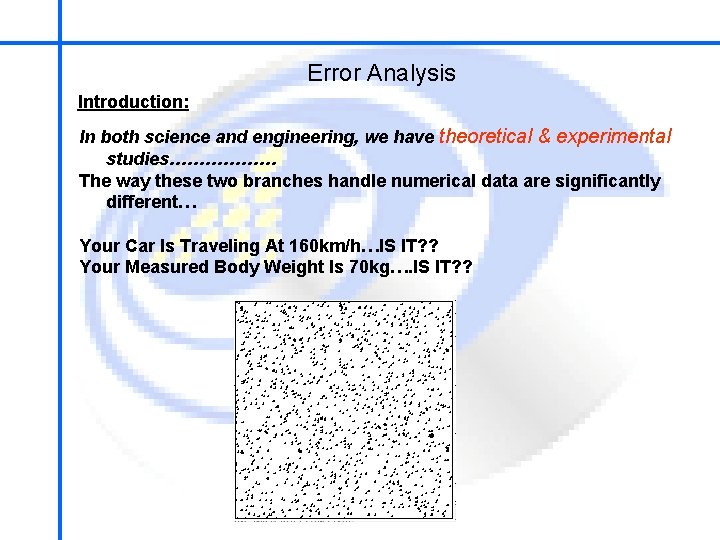 Error Analysis

Introduction:

In both science and engineering, we have theoretical & experimental studies………………

The way these two branches handle numerical data are significantly different…

Your Car Is Traveling At 160km/h…IS IT??
Your Measured Body Weight Is 70kg….IS IT??